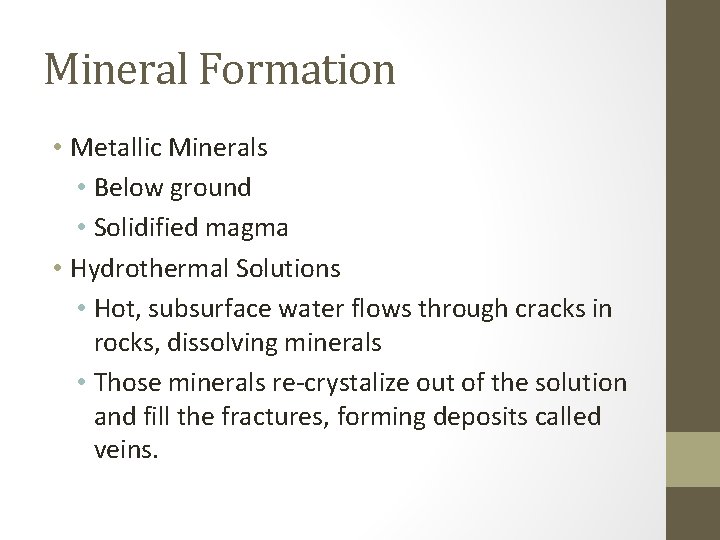 Mineral Formation

• Metallic Minerals
  • Below ground
  • Solidified magma
• Hydrothermal Solutions
  • Hot, subsurface water flows through cracks in rocks, dissolving minerals
  • Those minerals re-crystalize out of the solution and fill the fractures, forming deposits called veins.